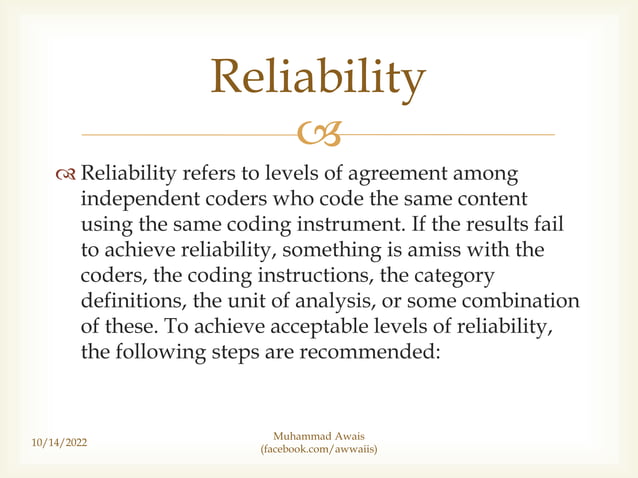 Reliability

Reliability refers to levels of agreement among independent coders who code the same content using the same coding instrument. If the results fail to achieve reliability, something is amiss with the coders, the coding instructions, the category definitions, the unit of analysis, or some combination of these. To achieve acceptable levels of reliability, the following steps are recommended:

10/14/2022

Muhammad Awais
(facebook.com/awwaiis)